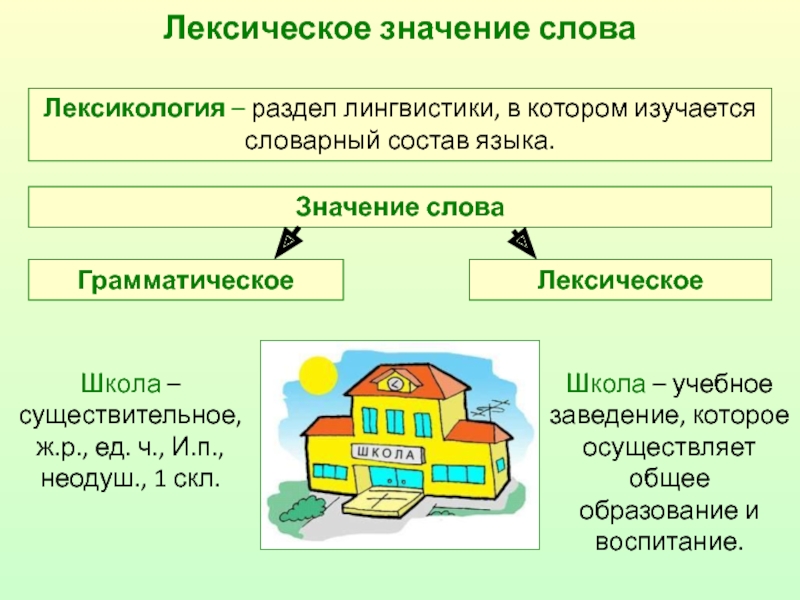 Лексическое значение слова

Лексикология – раздел лингвистики, в котором изучается словарный состав языка.

Значение слова

Грамматическое

Лексическое

Школа – существительное, ж.р., ед. ч., И.п., неодуш., 1 скл.

ШКОЛА

Школа – учебное заведение, которое осуществляет общее образование и воспитание.